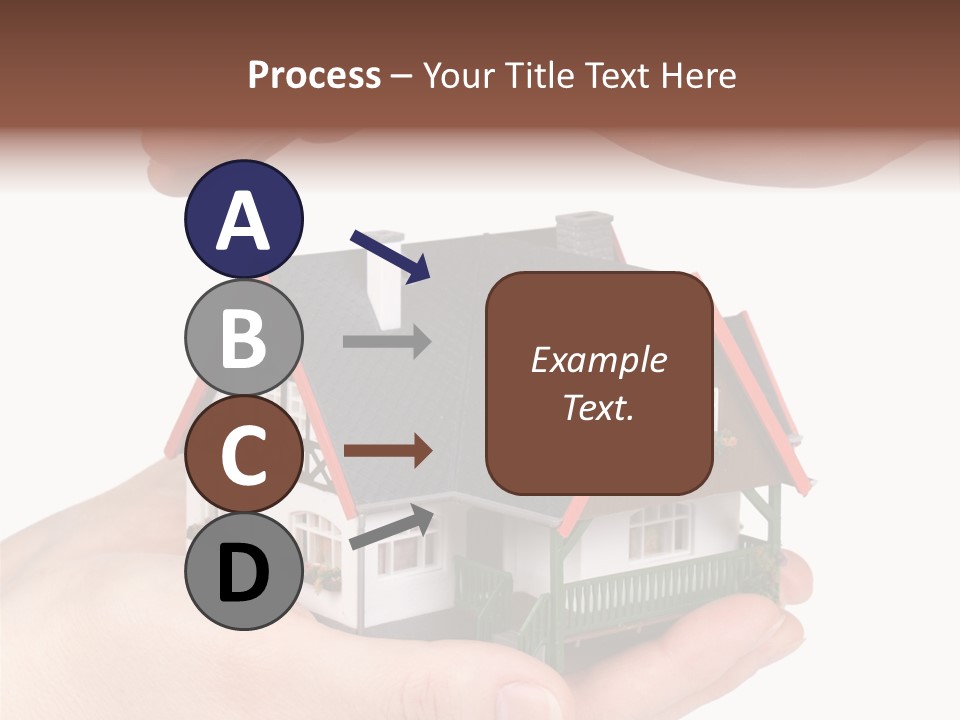 Process – Your Title Text Here

A

B

C

D

Example Text.